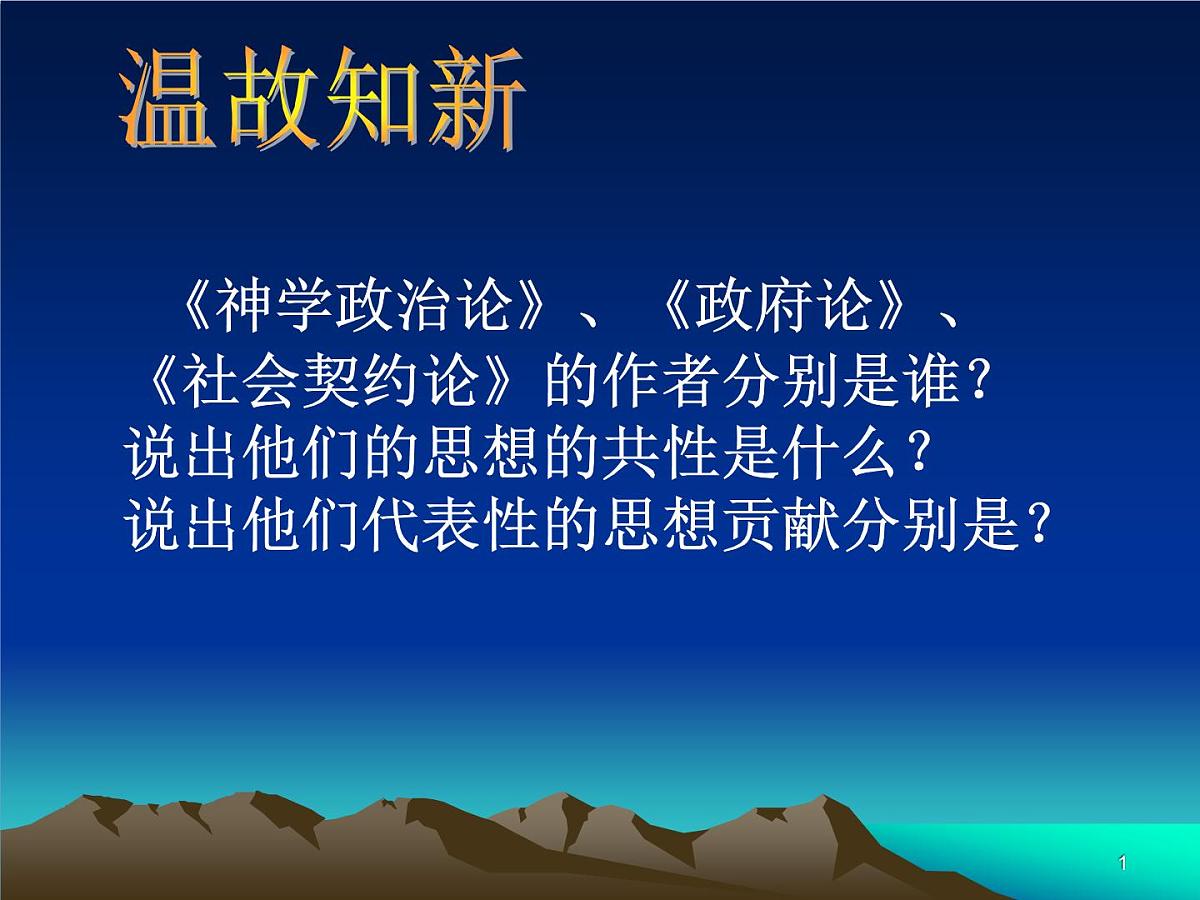 温故知新

《神学政治论》、《政府论》、《社会契约论》的作者分别是谁?
说出他们的思想的共性是什么?
说出他们代表性的思想贡献分别是?

1